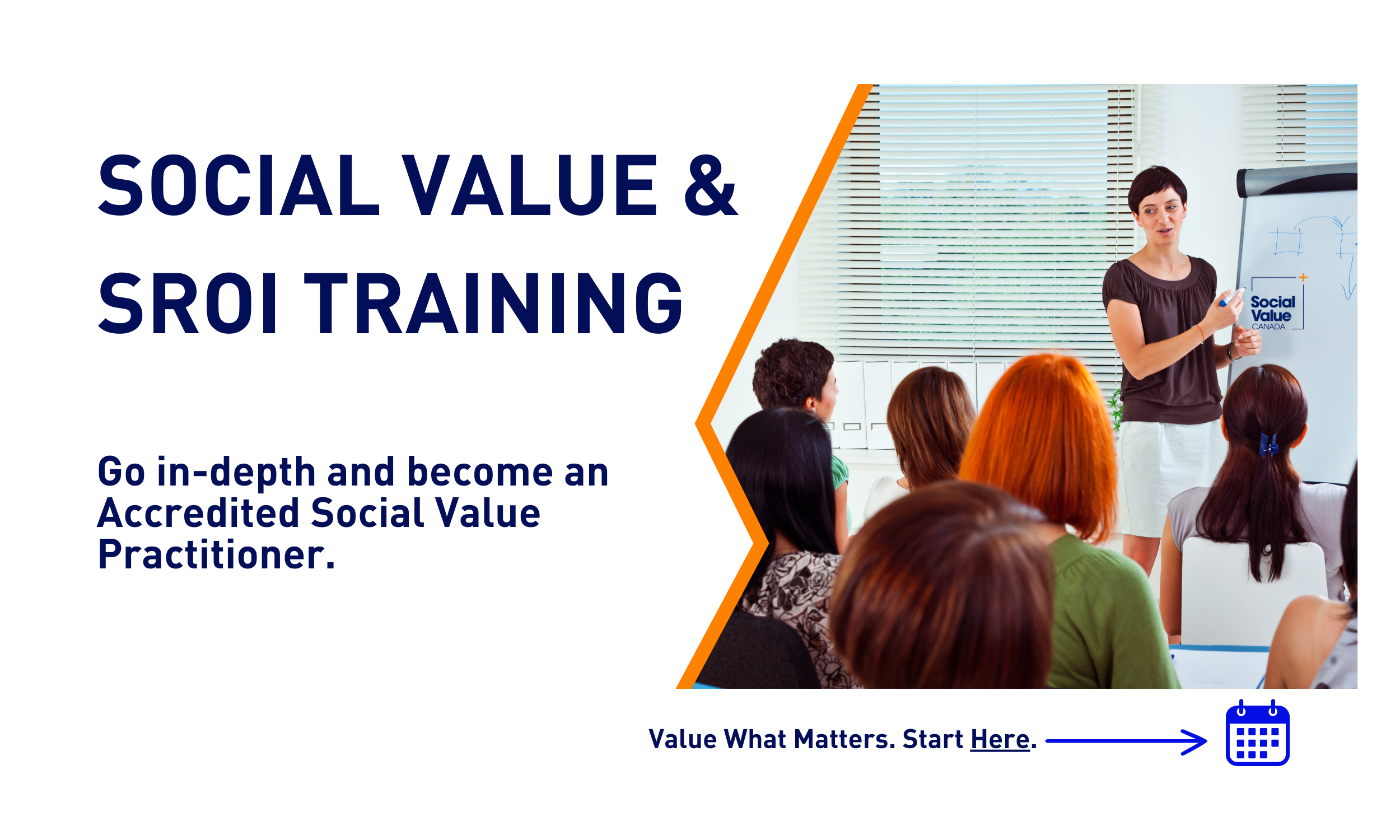 SOCIAL VALUE &
SROI TRAINING

Go in-depth and become an Accredited Social Value Practitioner.

Social Value CANADA

Value What Matters. Start Here.